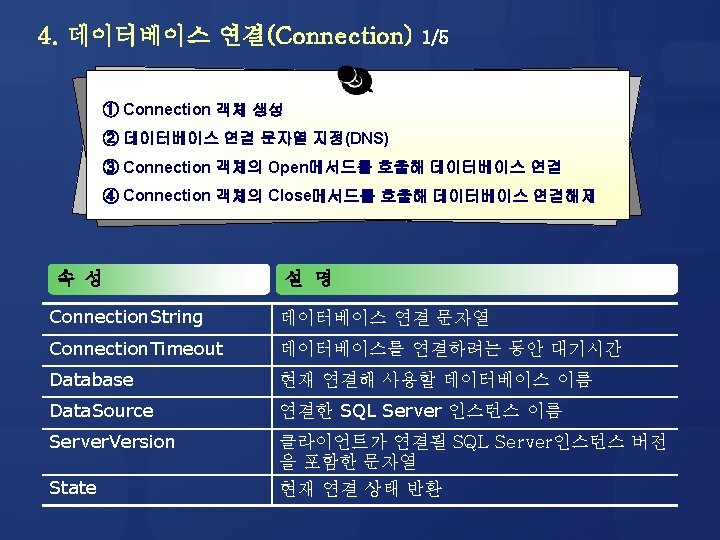 4. 데이터베이스 연결(Connection) 1/5

① Connection 객체 생성
② 데이터베이스 연결 문자열 지정(DNS)
③ Connection 객체의 Open메서드를 호출해 데이터베이스 연결
④ Connection 객체의 Close메서드를 호출해 데이터베이스 연결해제

| 속 성 | 설 명 |
|---|---|
| ConnectionString | 데이터베이스 연결 문자열 |
| ConnectionTimeout | 데이터베이스를 연결하려는 동안 대기시간 |
| Database | 현재 연결해 사용할 데이터베이스 이름 |
| DataSource | 연결한 SQL Server 인스턴스 이름 |
| ServerVersion | 클라이언트가 연결될 SQL Server인스턴스 버전을 포함한 문자열 |
| State | 현재 연결 상태 반환 |